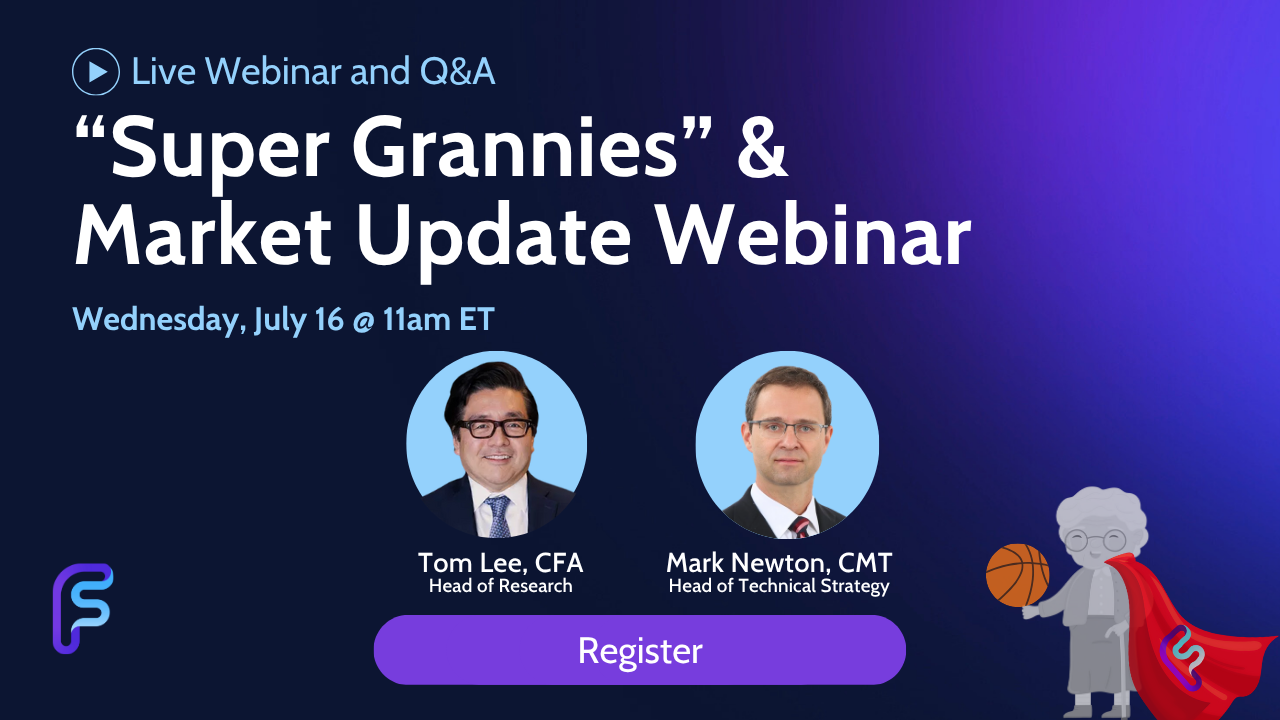 Live Webinar and Q&A

“Super Grannies” & Market Update Webinar

Wednesday, July 16 @ 11am ET

Tom Lee, CFA
Head of Research

Mark Newton, CMT
Head of Technical Strategy

Register